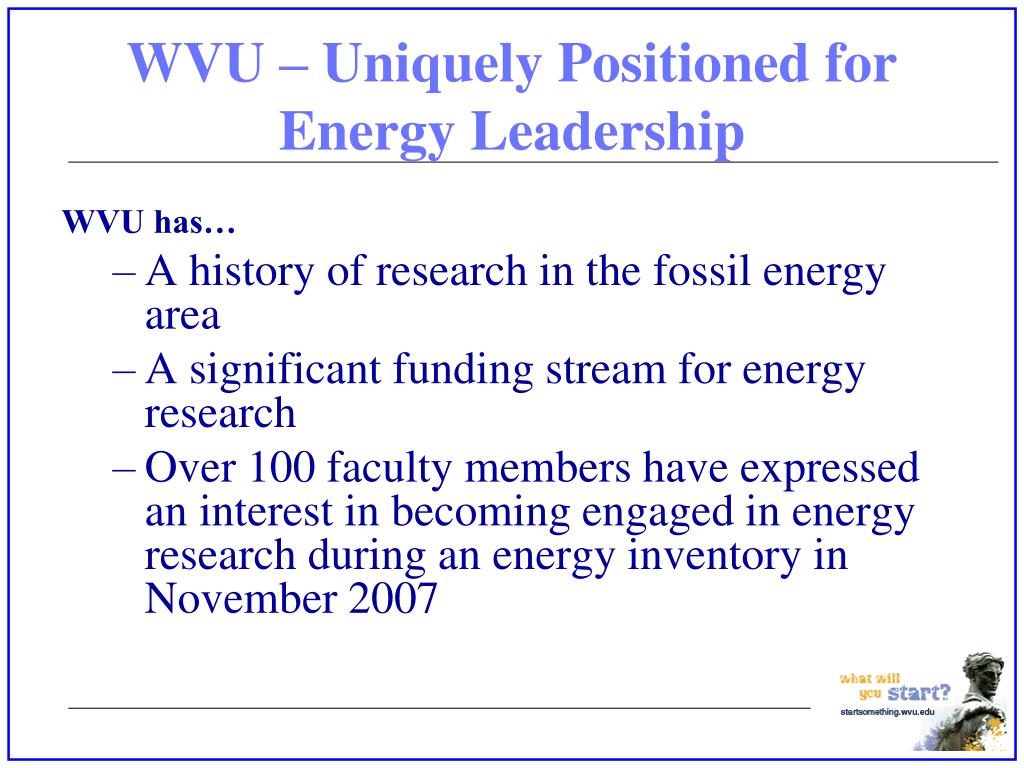 WVU – Uniquely Positioned for Energy Leadership

WVU has…

– A history of research in the fossil energy area

– A significant funding stream for energy research

– Over 100 faculty members have expressed an interest in becoming engaged in energy research during an energy inventory in November 2007

what will you start?
startsomething.wvu.edu